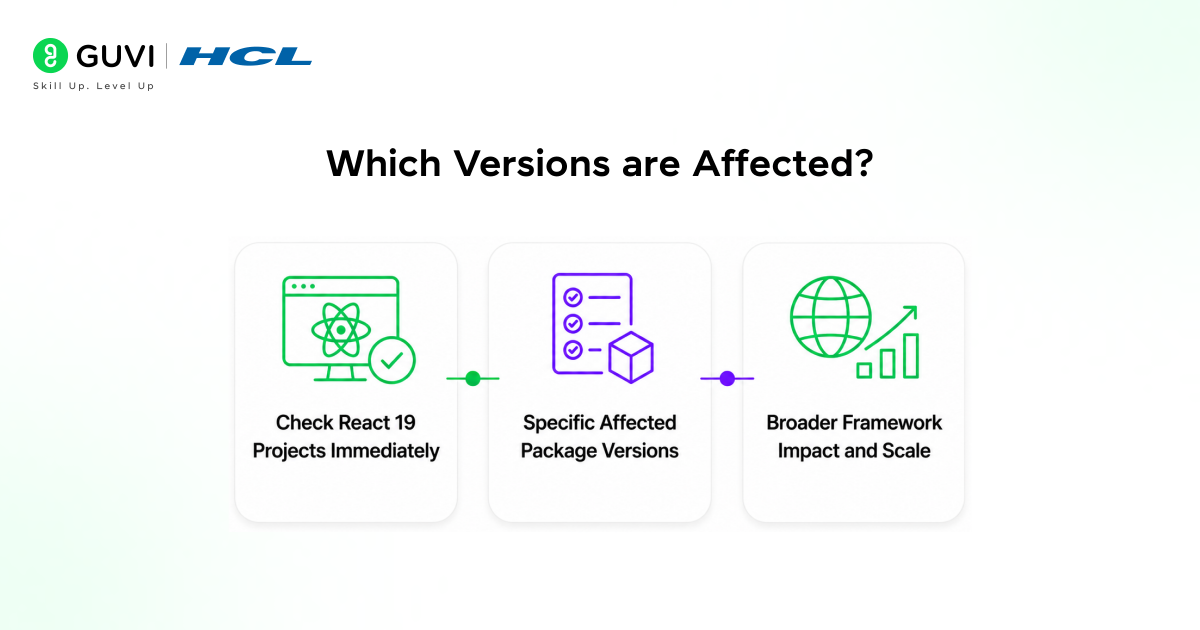 GUVI | HCL
Skill Up. Level Up

Which Versions are Affected?

Check React 19 Projects Immediately

Specific Affected Package Versions

Broader Framework Impact and Scale